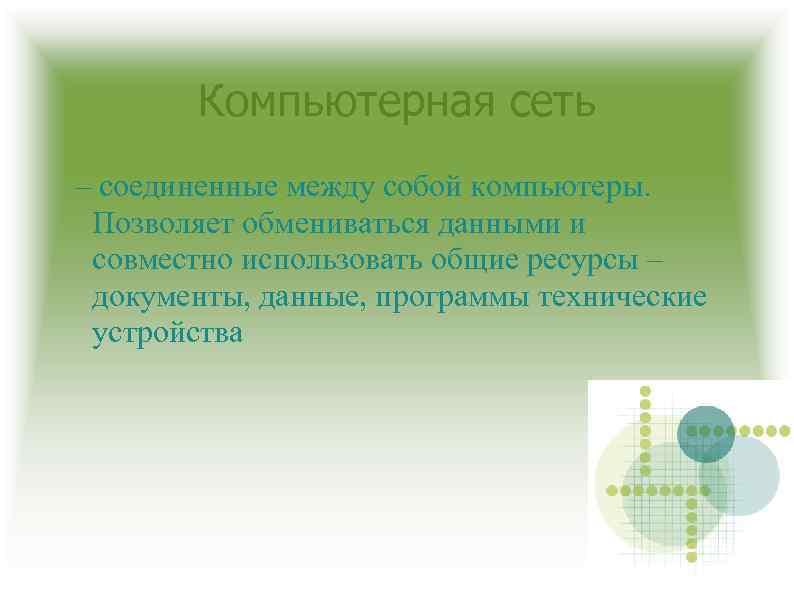 Компьютерная сеть

– соединенные между собой компьютеры. Позволяет обмениваться данными и совместно использовать общие ресурсы – документы, данные, программы технические устройства